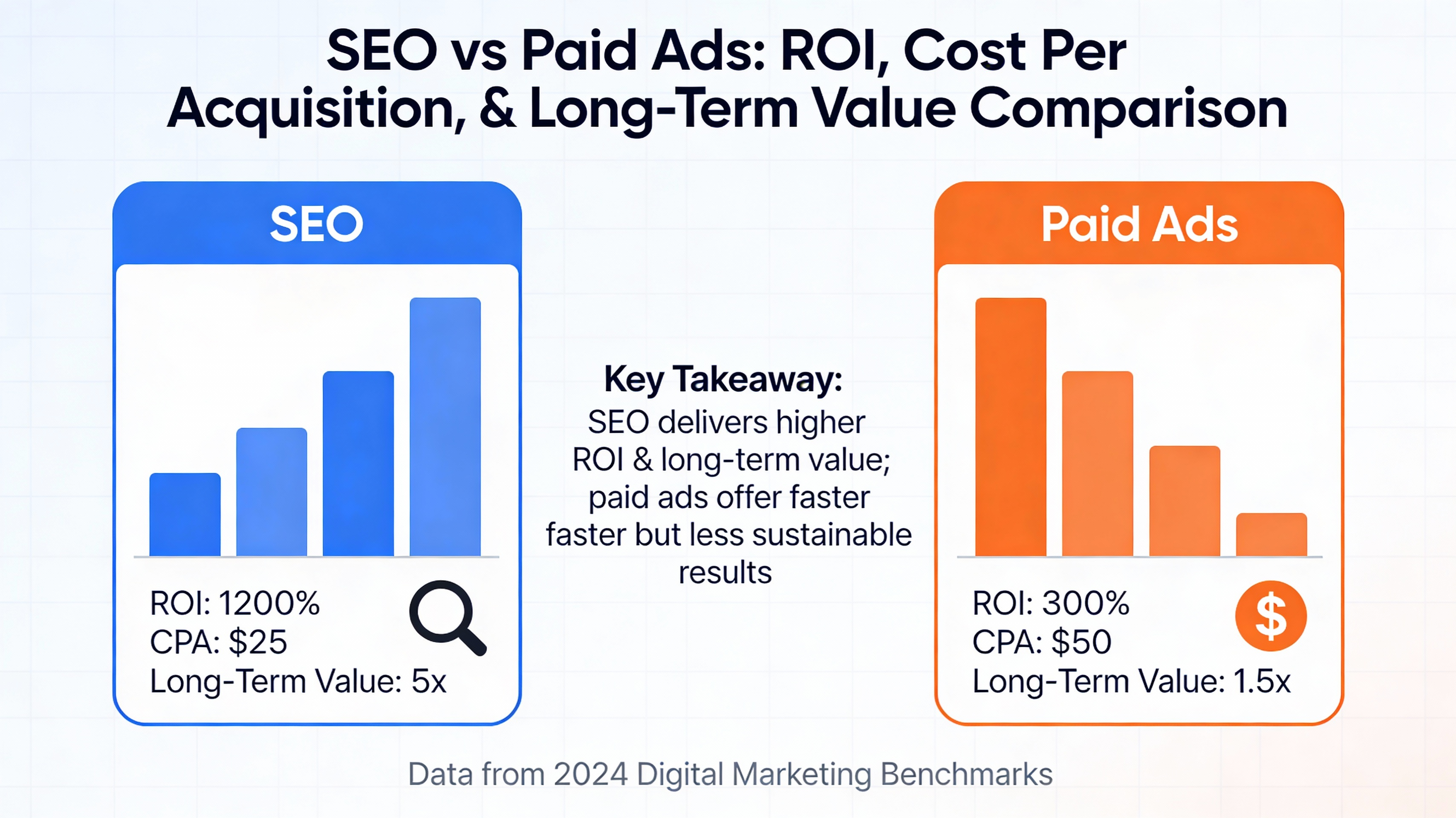 SEO vs Paid Ads: ROI, Cost Per Acquisition, & Long-Term Value Comparison

SEO

ROI: 1200%
CPA: $25
Long-Term Value: 5x

Key Takeaway:
SEO delivers higher ROI & long-term value; paid ads offer faster faster but less sustainable results

Paid Ads

ROI: 300%
CPA: $50
Long-Term Value: 1.5x

$

Data from 2024 Digital Marketing Benchmarks